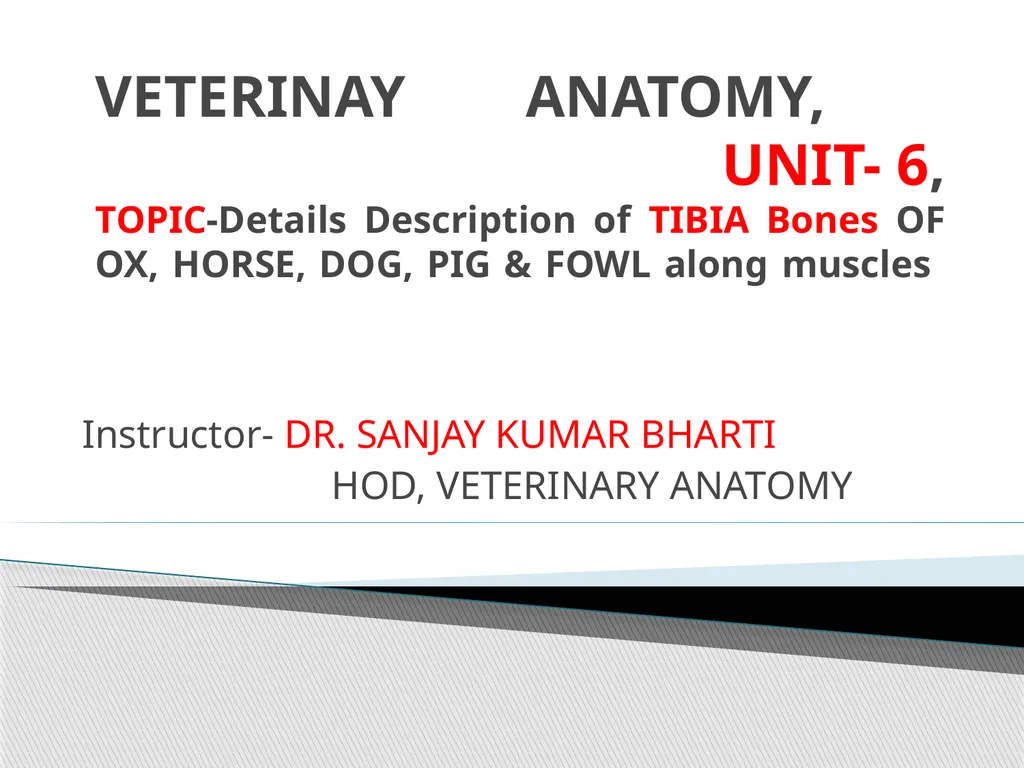 VETERINAY ANATOMY, UNIT- 6, TOPIC-Details Description of TIBIA Bones OF OX, HORSE, DOG, PIG & FOWL along muscles

Instructor- DR. SANJAY KUMAR BHARTI
HOD, VETERINARY ANATOMY